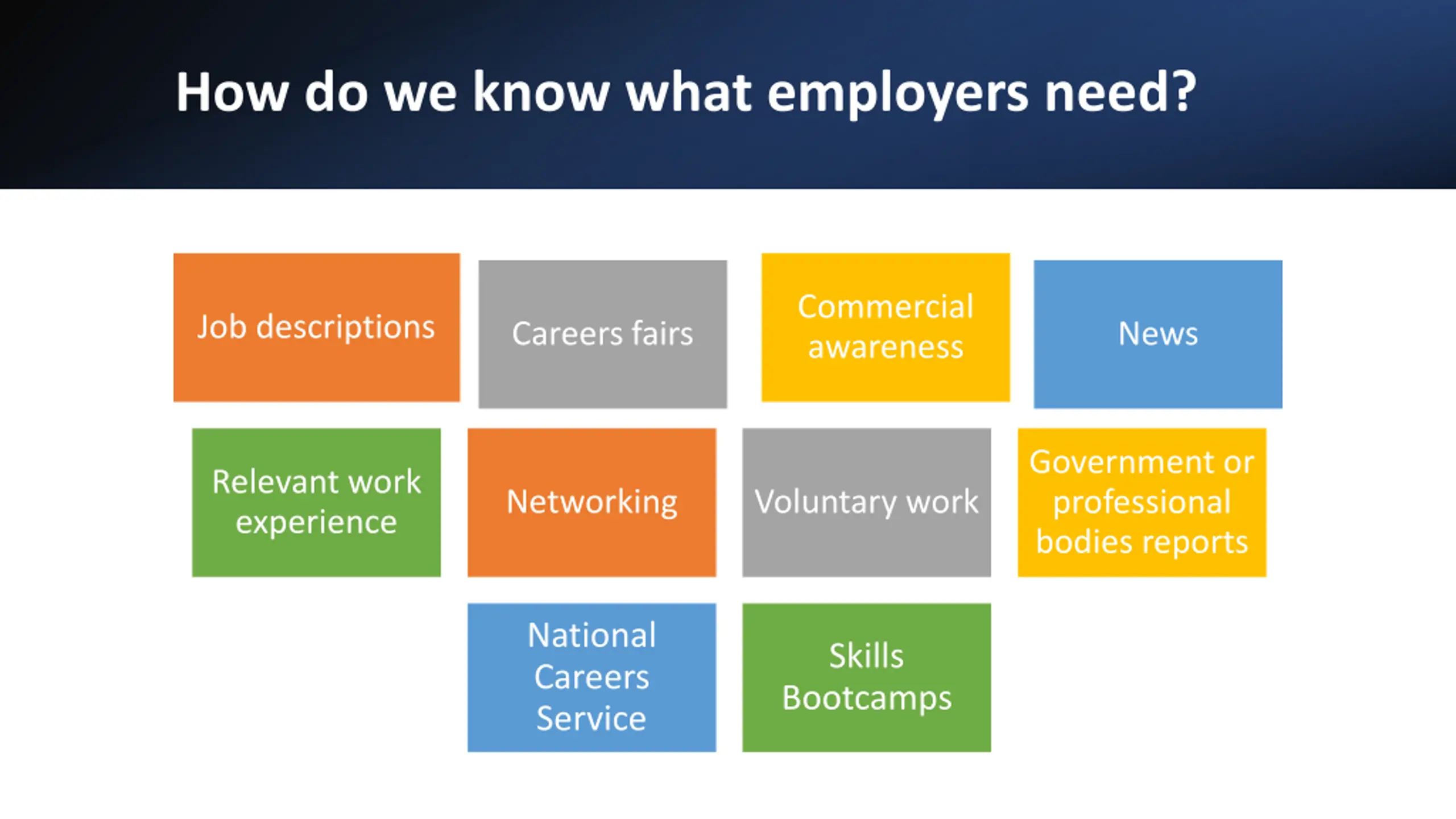 How do we know what employers need?

Job descriptions

Careers fairs

Commercial awareness

News

Relevant work experience

Networking

Voluntary work

Government or professional bodies reports

National Careers Service

Skills Bootcamps